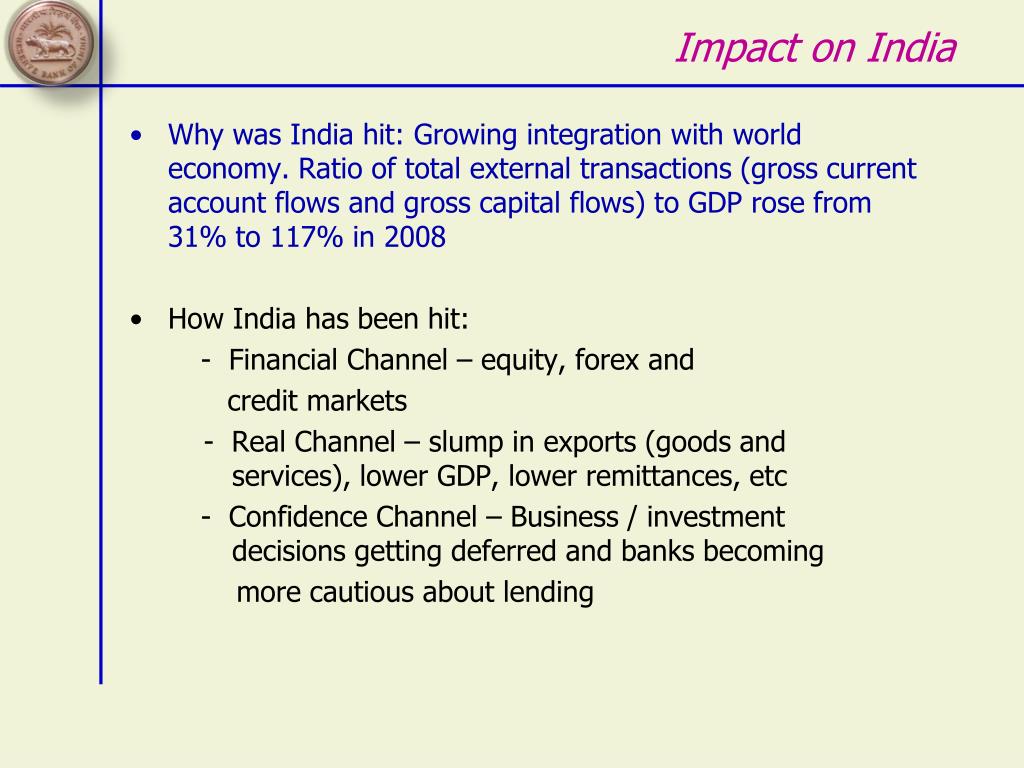 Impact on India

• Why was India hit: Growing integration with world economy. Ratio of total external transactions (gross current account flows and gross capital flows) to GDP rose from 31% to 117% in 2008

• How India has been hit:
- Financial Channel – equity, forex and credit markets
- Real Channel – slump in exports (goods and services), lower GDP, lower remittances, etc
- Confidence Channel – Business / investment decisions getting deferred and banks becoming more cautious about lending